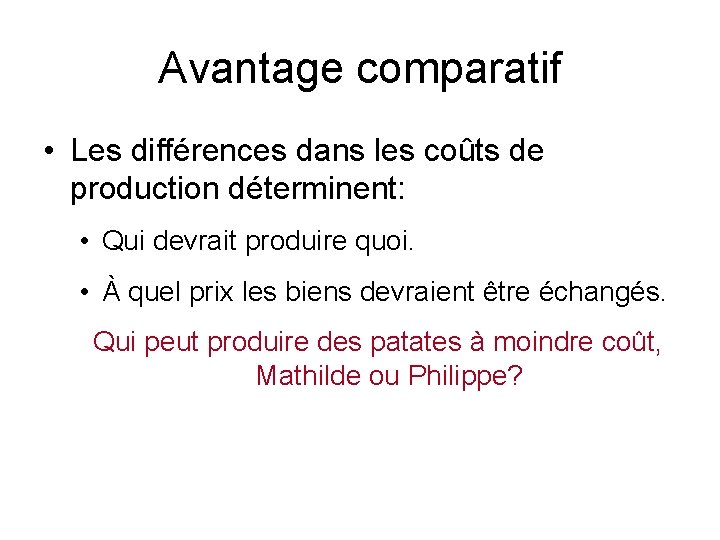 Avantage comparatif

• Les différences dans les coûts de production déterminent:

• Qui devrait produire quoi.

• À quel prix les biens devraient être échangés.

Qui peut produire des patates à moindre coût, Mathilde ou Philippe?